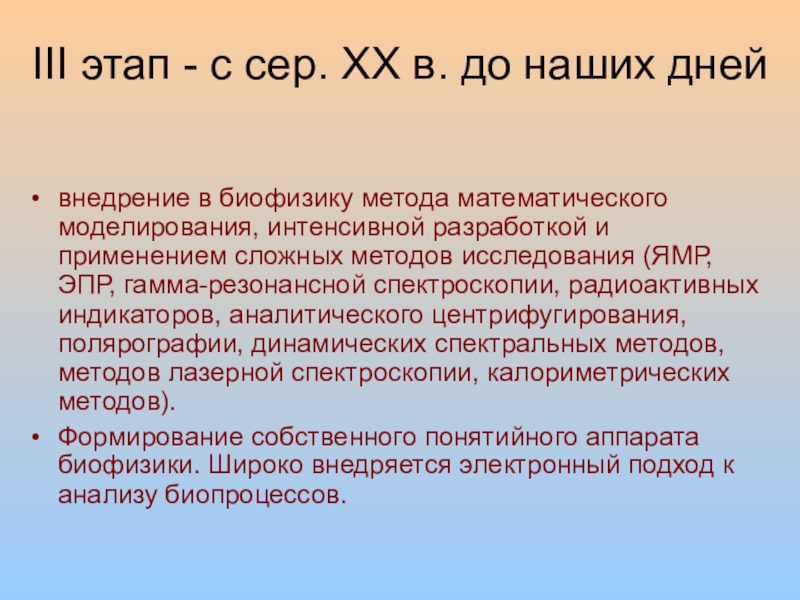 III этап - с сер. XX в. до наших дней

• внедрение в биофизику метода математического моделирования, интенсивной разработкой и применением сложных методов исследования (ЯМР, ЭПР, гамма-резонансной спектроскопии, радиоактивных индикаторов, аналитического центрифугирования, полярографии, динамических спектральных методов, методов лазерной спектроскопии, калориметрических методов).
• Формирование собственного понятийного аппарата биофизики. Широко внедряется электронный подход к анализу биопроцессов.